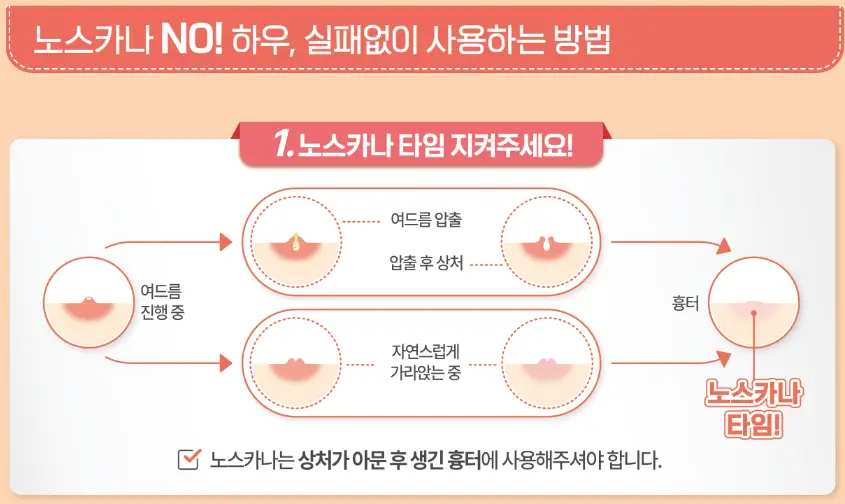 노스카나 NO! 하우, 실패없이 사용하는 방법

1. 노스카나 타임 지켜주세요!

여드름 진행 중

여드름 압출

압출 후 상처

자연스럽게 가라앉는 중

흉터

노스카나 타임!

노스카나는 상처가 아문 후 생긴 흉터에 사용해주셔야 합니다.